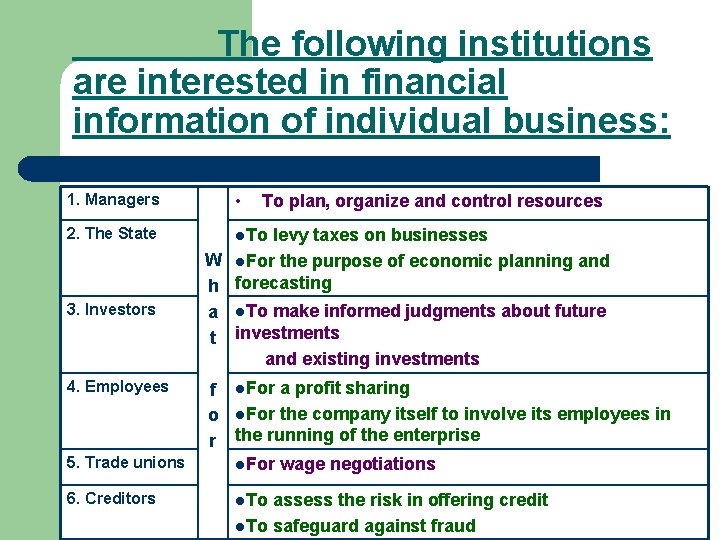 The following institutions are interested in financial information of individual business:

| 1. Managers | What for | • To plan, organize and control resources |
|---|---|---|
| 2. The State | | ●To levy taxes on businesses ●For the purpose of economic planning and forecasting |
| 3. Investors | | ●To make informed judgments about future investments and existing investments |
| 4. Employees | | ●For a profit sharing ●For the company itself to involve its employees in the running of the enterprise |
| 5. Trade unions | | ●For wage negotiations |
| 6. Creditors | | ●To assess the risk in offering credit ●To safeguard against fraud |